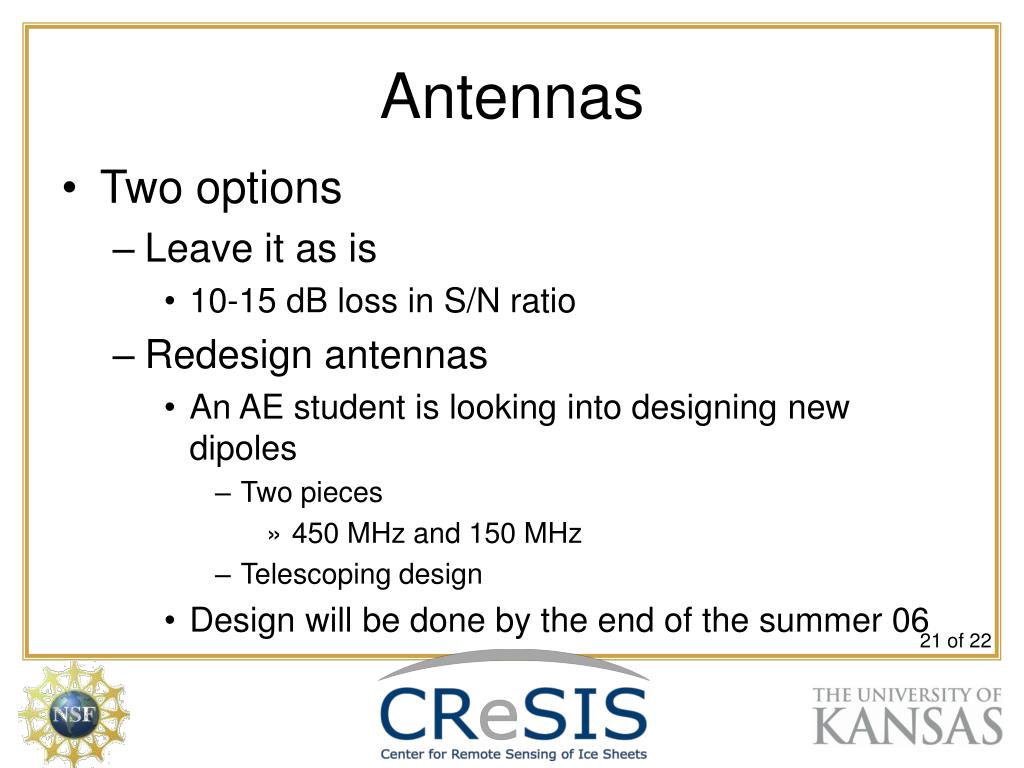 Antennas

• Two options
– Leave it as is
• 10-15 dB loss in S/N ratio
– Redesign antennas
• An AE student is looking into designing new dipoles
– Two pieces
» 450 MHz and 150 MHz
– Telescoping design
• Design will be done by the end of the summer 06

21 of 22

NSF

CReSIS
Center for Remote Sensing of Ice Sheets

THE UNIVERSITY OF KANSAS